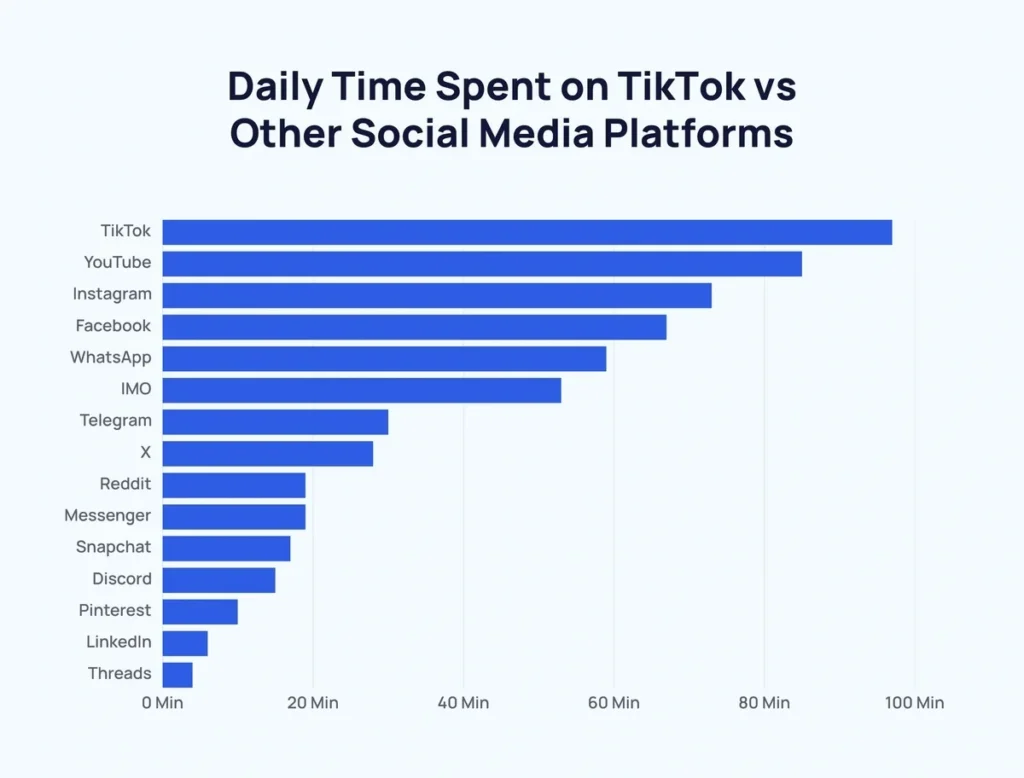 Daily Time Spent on TikTok vs Other Social Media Platforms

TikTok
YouTube
Instagram
Facebook
WhatsApp
IMO
Telegram
X
Reddit
Messenger
Snapchat
Discord
Pinterest
LinkedIn
Threads

0 Min
20 Min
40 Min
60 Min
80 Min
100 Min